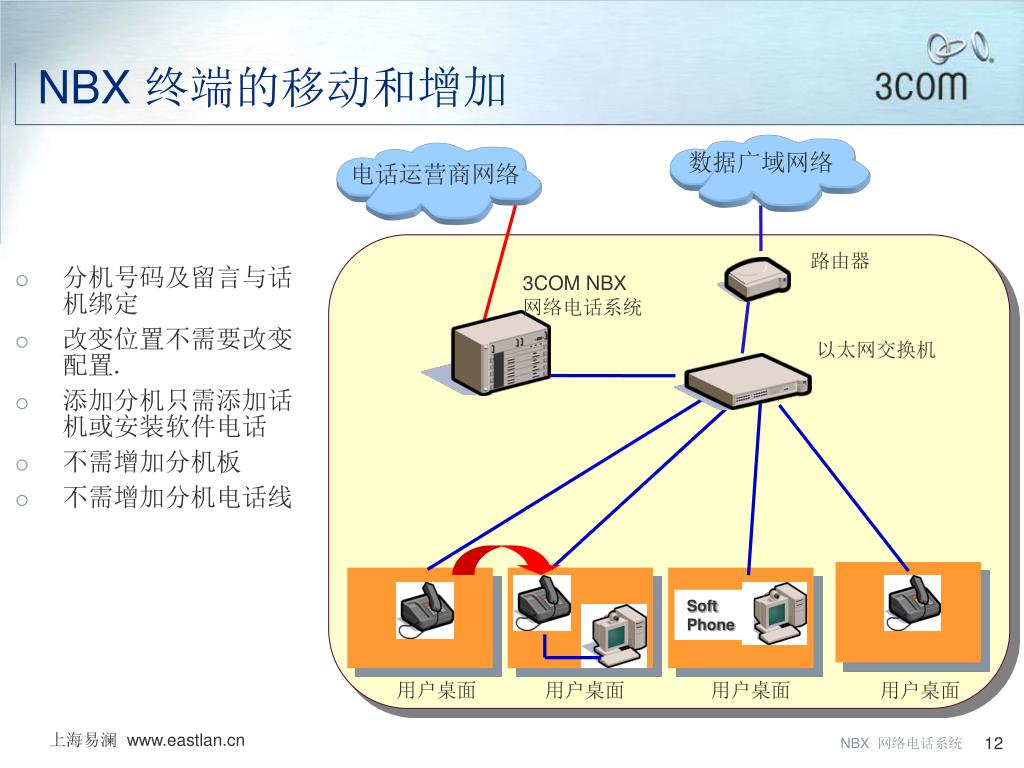 NBX 终端的移动和增加

3COM

○ 分机号码及留言与话机绑定
○ 改变位置不需要改变配置.
○ 添加分机只需添加话机或安装软件电话
○ 不需增加分机板
○ 不需增加分机电话线

电话运营商网络

数据广域网络

路由器

3COM NBX
网络电话系统

以太网交换机

Soft Phone

用户桌面

用户桌面

用户桌面

用户桌面

上海易澜 www.eastlan.cn

NBX 网络电话系统 12